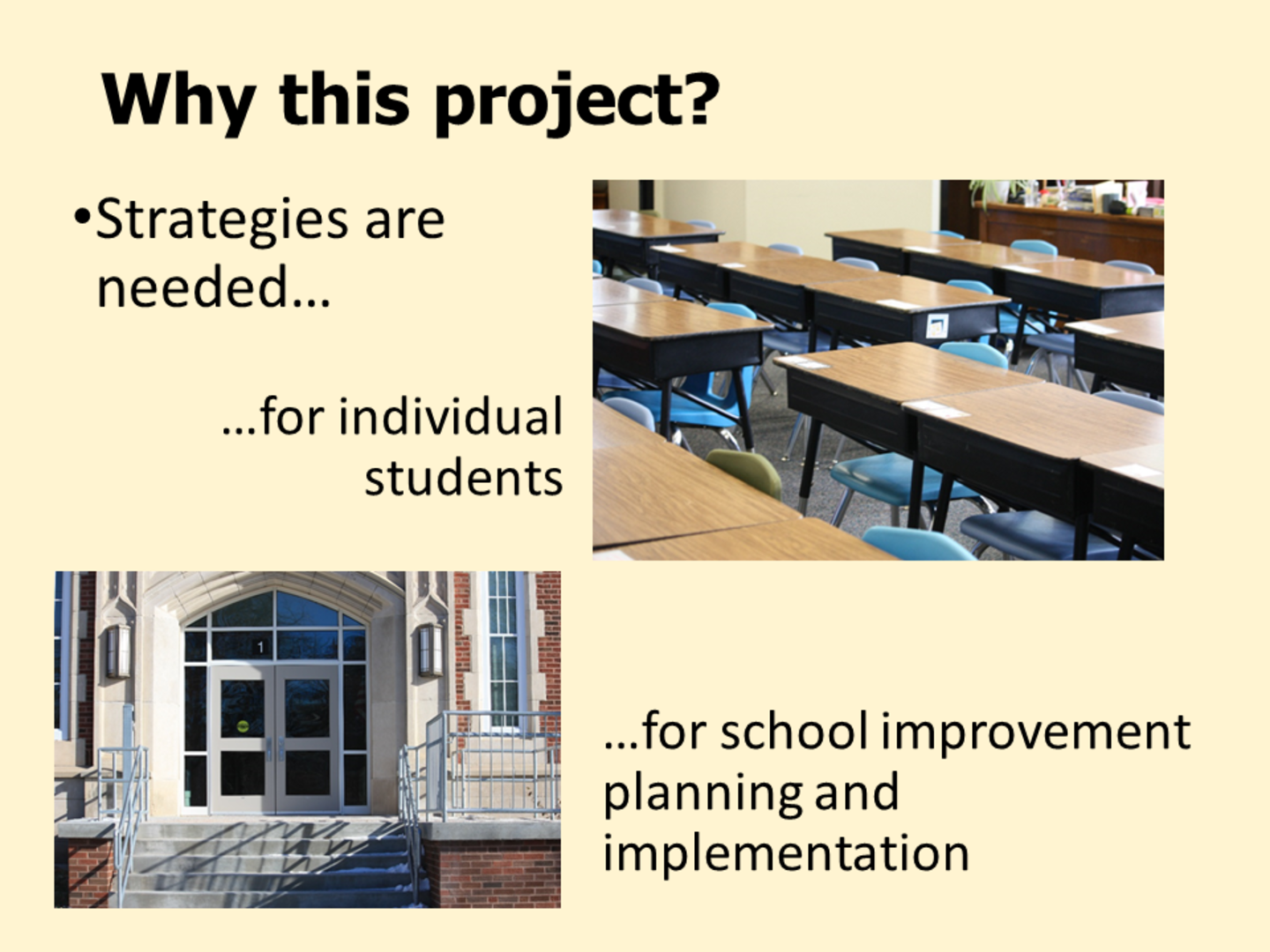 Why this project?

• Strategies are needed…

…for individual students

…for school improvement planning and implementation